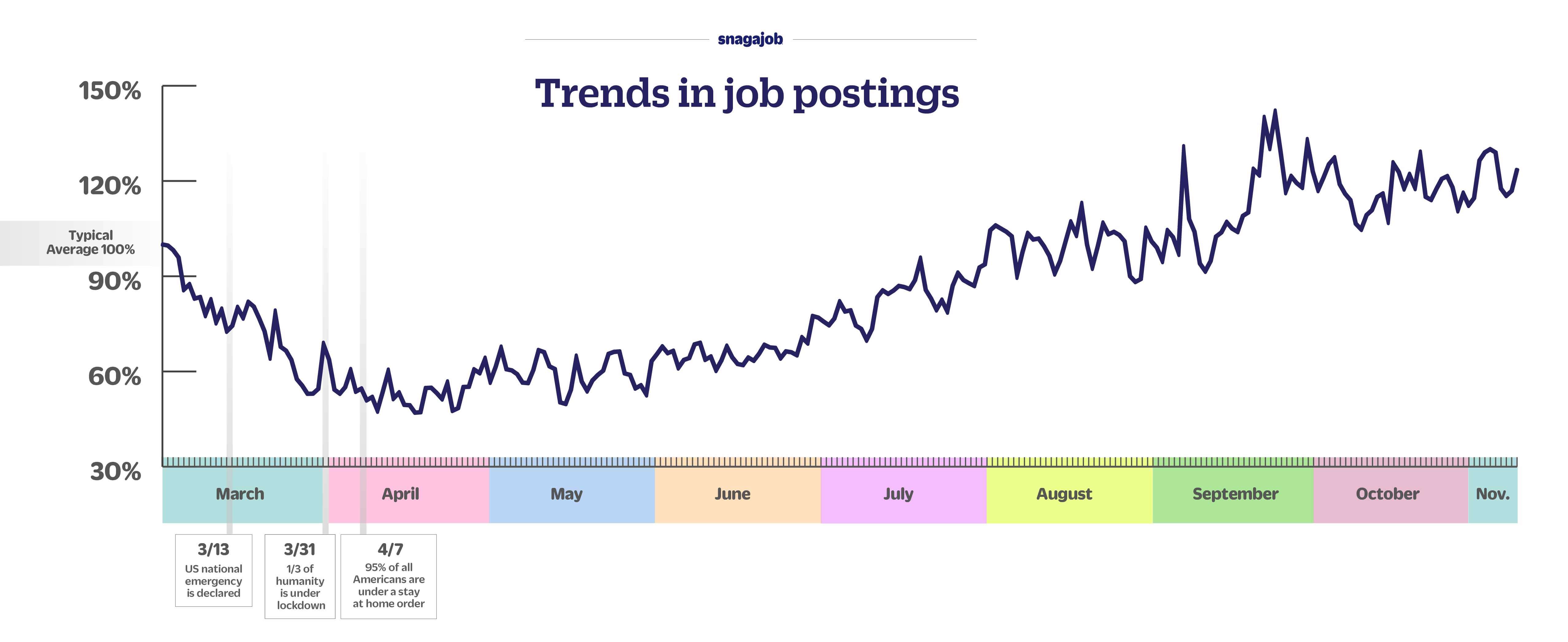 snagajob

Trends in job postings

150%
120%
Typical Average 100%
90%
60%
30%

March
April
May
June
July
August
September
October
Nov.

3/13
US national emergency is declared

3/31
1/3 of humanity is under lockdown

4/7
95% of all Americans are under a stay at home order